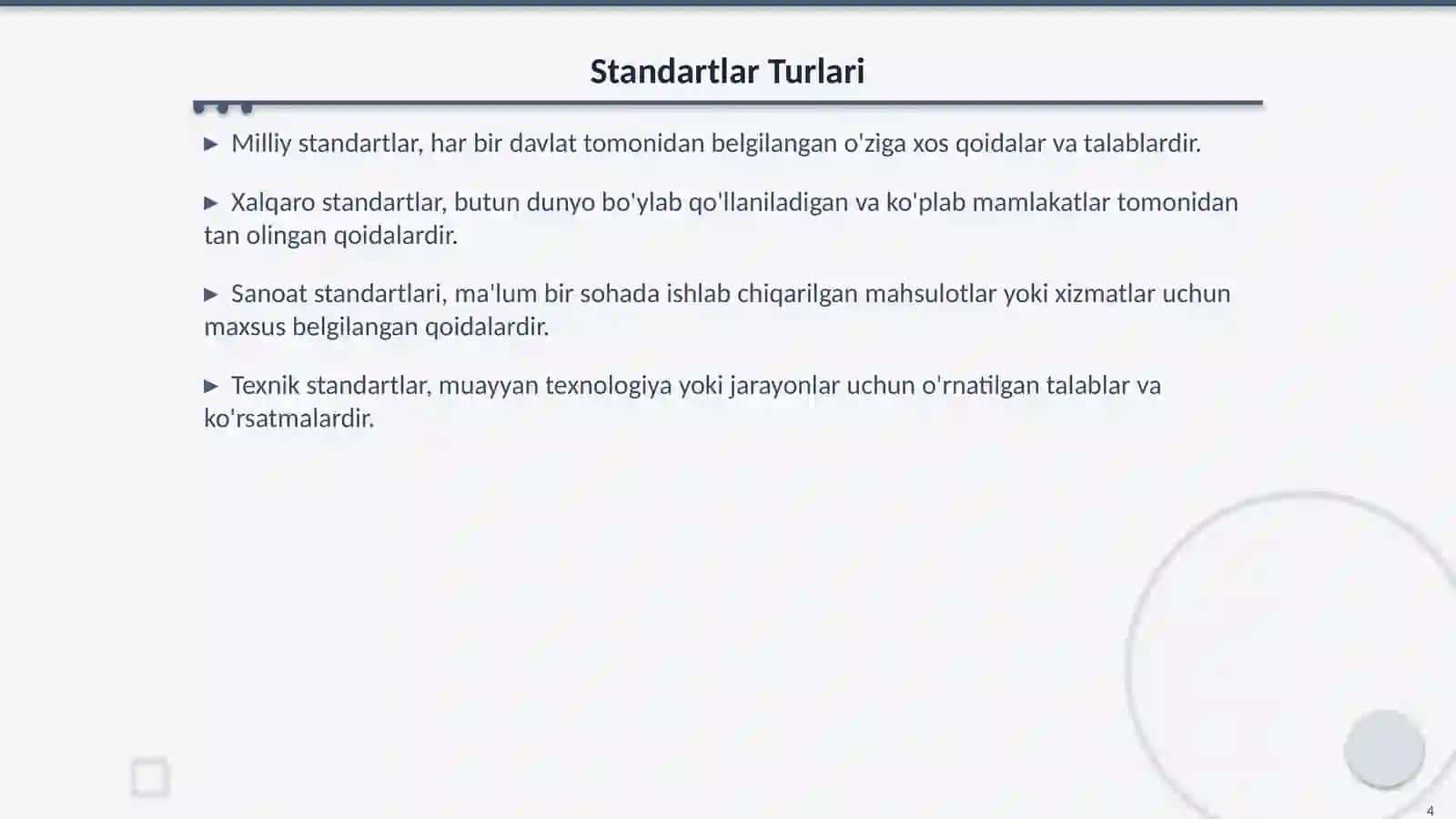 Standartlar Turlari

▶ Milliy standartlar, har bir davlat tomonidan belgilangan o'ziga xos qoidalar va talablardir.

▶ Xalqaro standartlar, butun dunyo bo'ylab qo'llaniladigan va ko'plab mamlakatlar tomonidan tan olingan qoidalardir.

▶ Sanoat standartlari, ma'lum bir sohada ishlab chiqarilgan mahsulotlar yoki xizmatlar uchun maxsus belgilangan qoidalardir.

▶ Texnik standartlar, muayyan texnologiya yoki jarayonlar uchun o'rnatilgan talablar va ko'rsatmalardir.

4